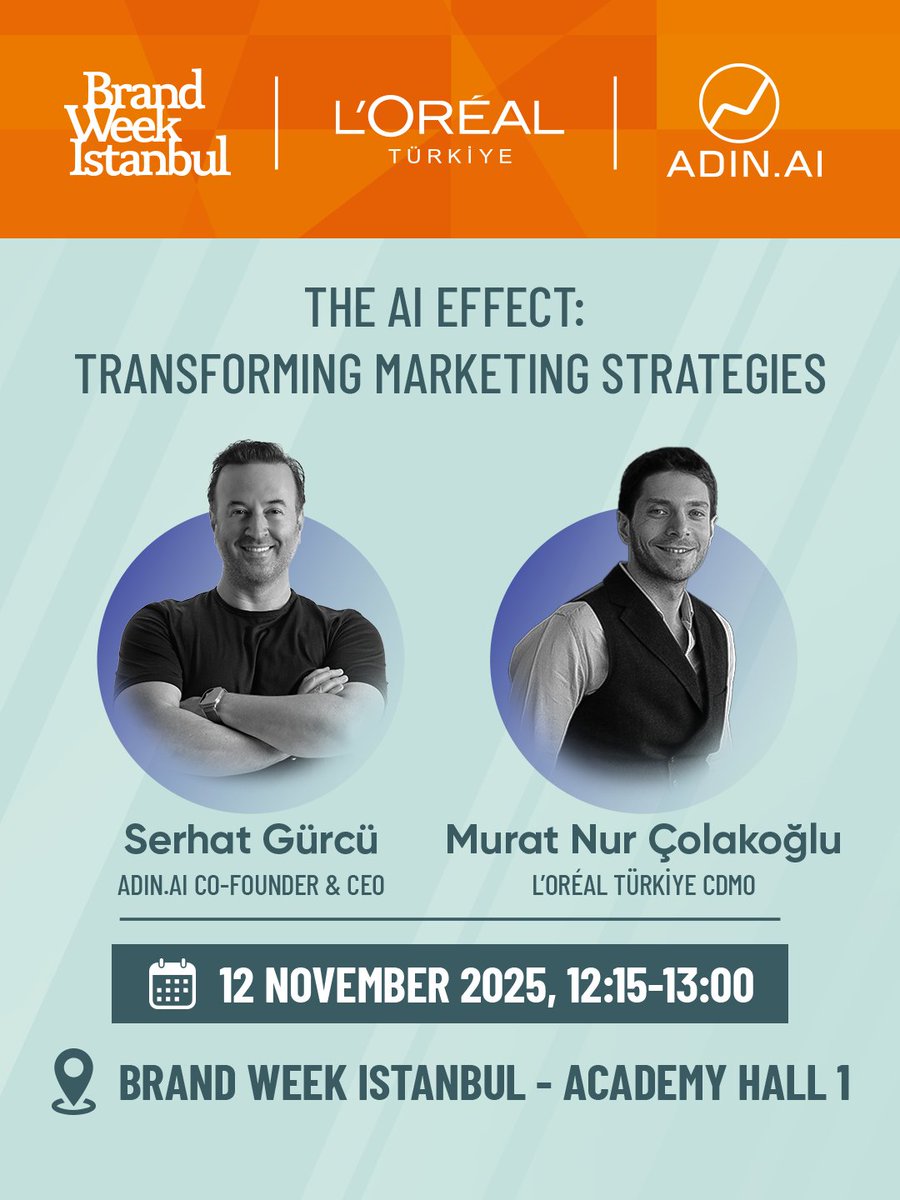 Brand Week Istanbul

L'ORÉAL TÜRKİYE

ADIN.AI

THE AI EFFECT:
TRANSFORMING MARKETING STRATEGIES

Serhat Gürcü
ADIN.AI CO-FOUNDER & CEO

Murat Nur Çolakoğlu
L'ORÉAL TÜRKİYE CDMO

12 NOVEMBER 2025, 12:15-13:00

BRAND WEEK ISTANBUL - ACADEMY HALL 1